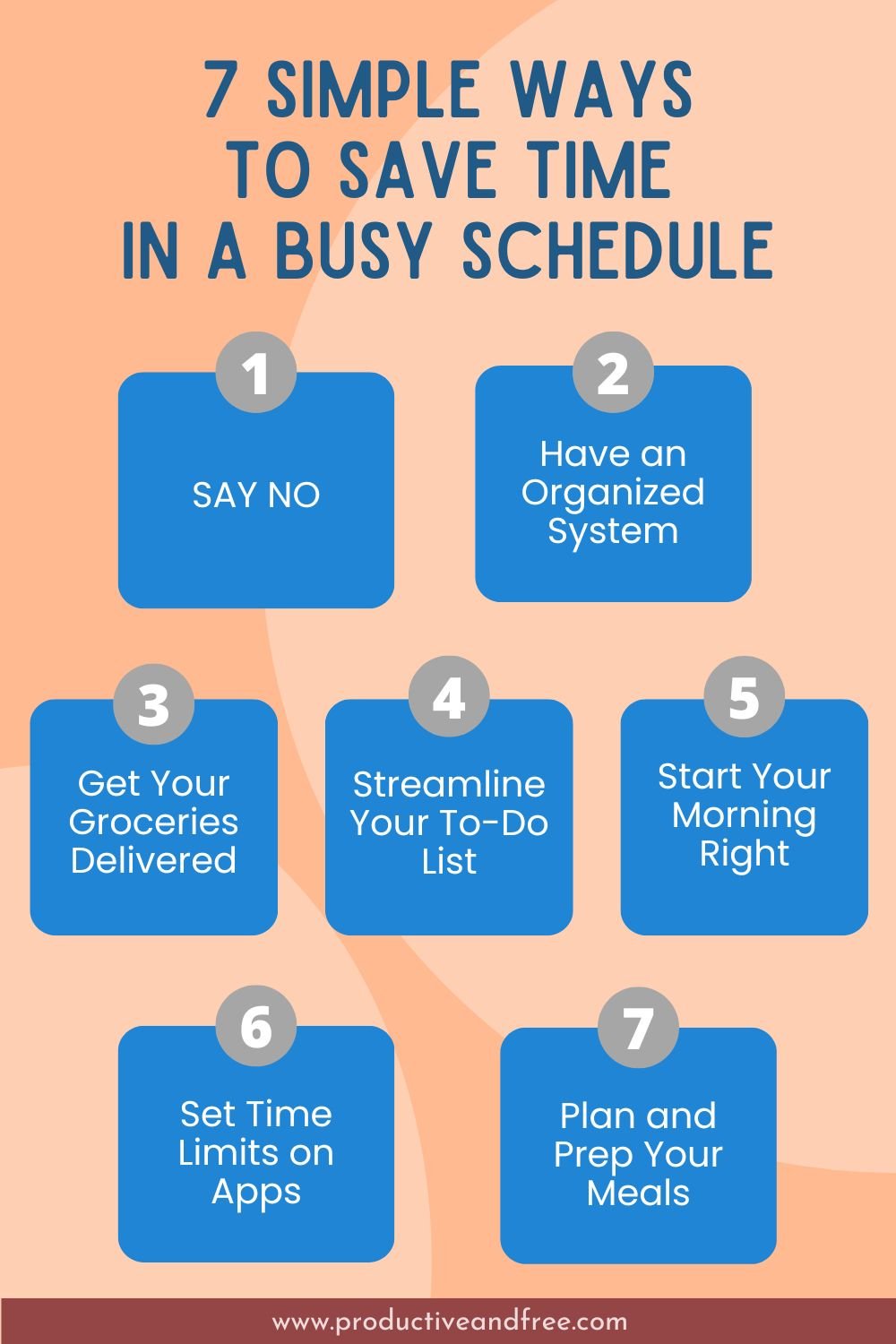 7 SIMPLE WAYS TO SAVE TIME IN A BUSY SCHEDULE

1
SAY NO

2
Have an Organized System

3
Get Your Groceries Delivered

4
Streamline Your To-Do List

5
Start Your Morning Right

6
Set Time Limits on Apps

7
Plan and Prep Your Meals

www.productiveandfree.com